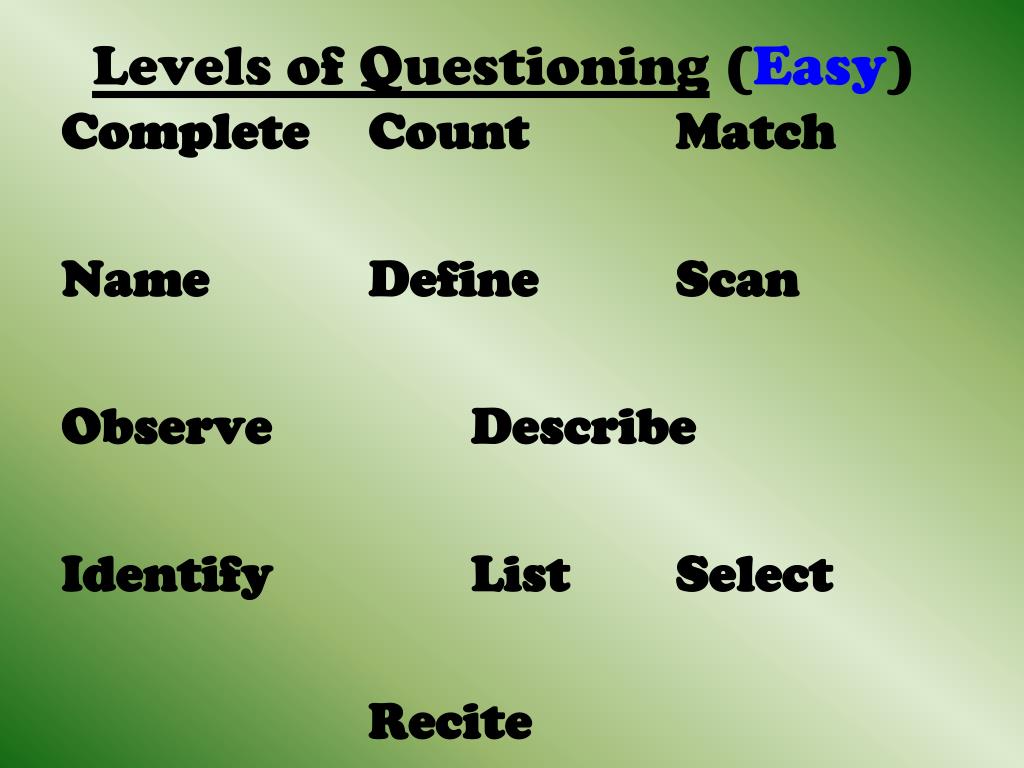 Levels of Questioning (Easy)

Complete Count Match

Name Define Scan

Observe Describe

Identify List Select

Recite